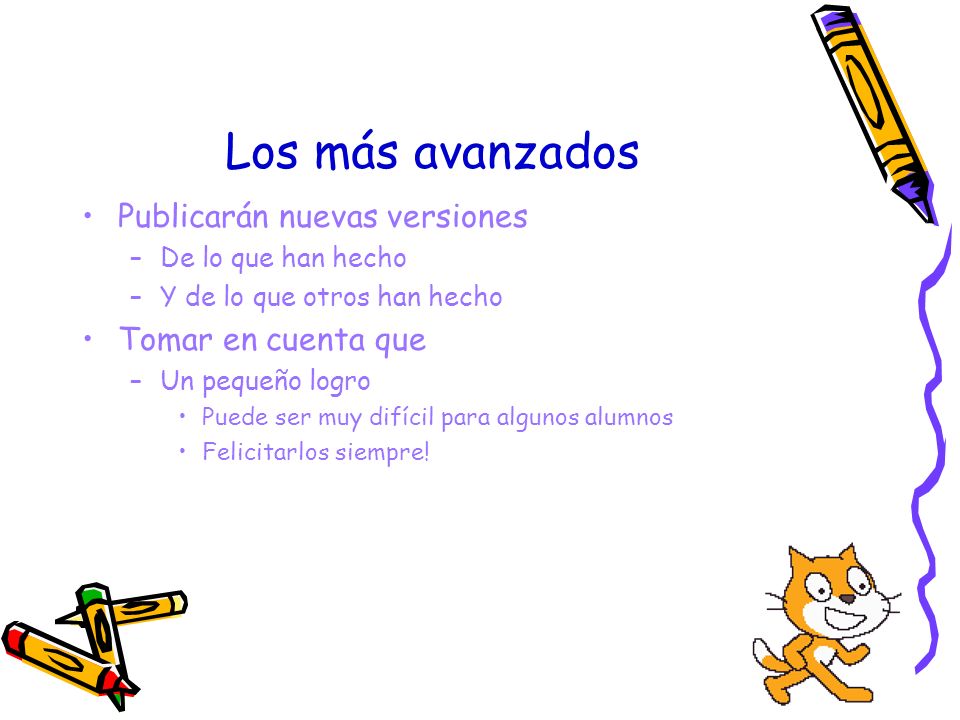 Los más avanzados

• Publicarán nuevas versiones
  – De lo que han hecho
  – Y de lo que otros han hecho
• Tomar en cuenta que
  – Un pequeño logro
    • Puede ser muy difícil para algunos alumnos
    • Felicitarlos siempre!